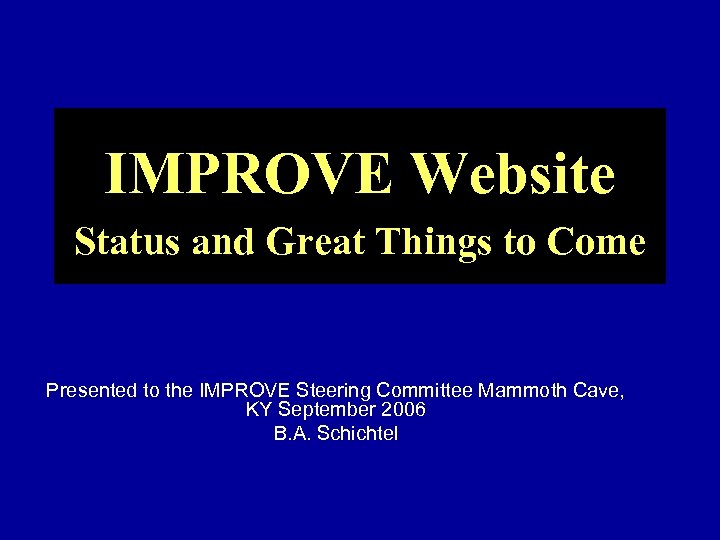 IMPROVE Website
Status and Great Things to Come

Presented to the IMPROVE Steering Committee Mammoth Cave, KY September 2006
B.A. Schichtel